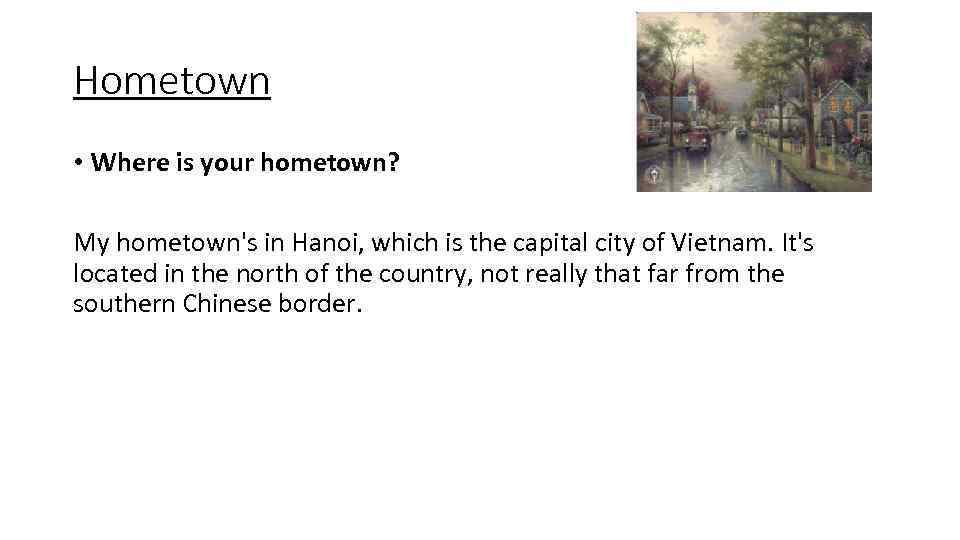 Hometown

• Where is your hometown?

My hometown's in Hanoi, which is the capital city of Vietnam. It's located in the north of the country, not really that far from the southern Chinese border.